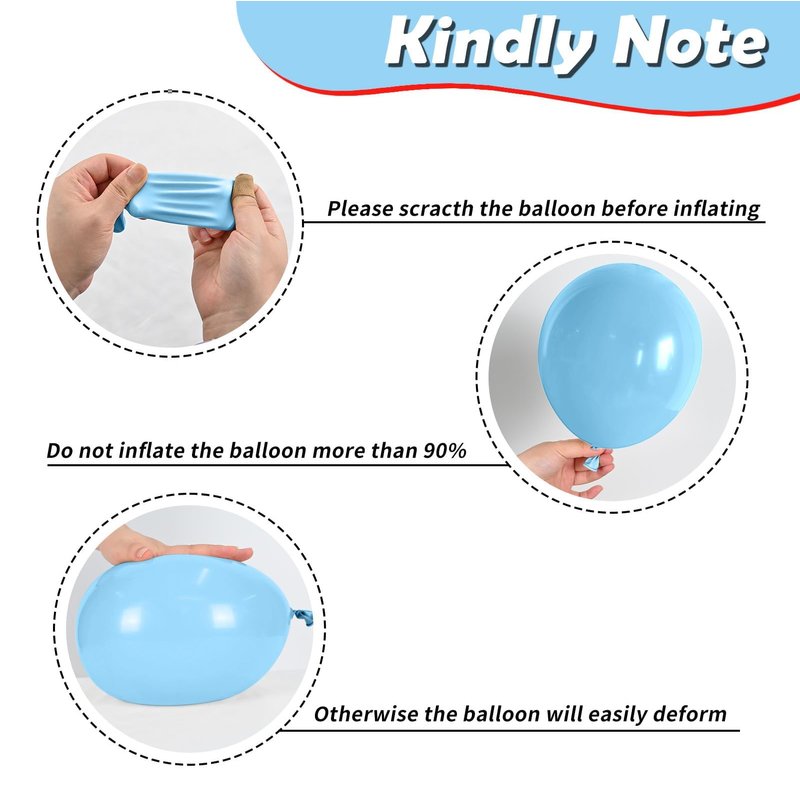 Kindly Note

Please scracth the balloon before inflating

Do not inflate the balloon more than 90%

Otherwise the balloon will easily deform